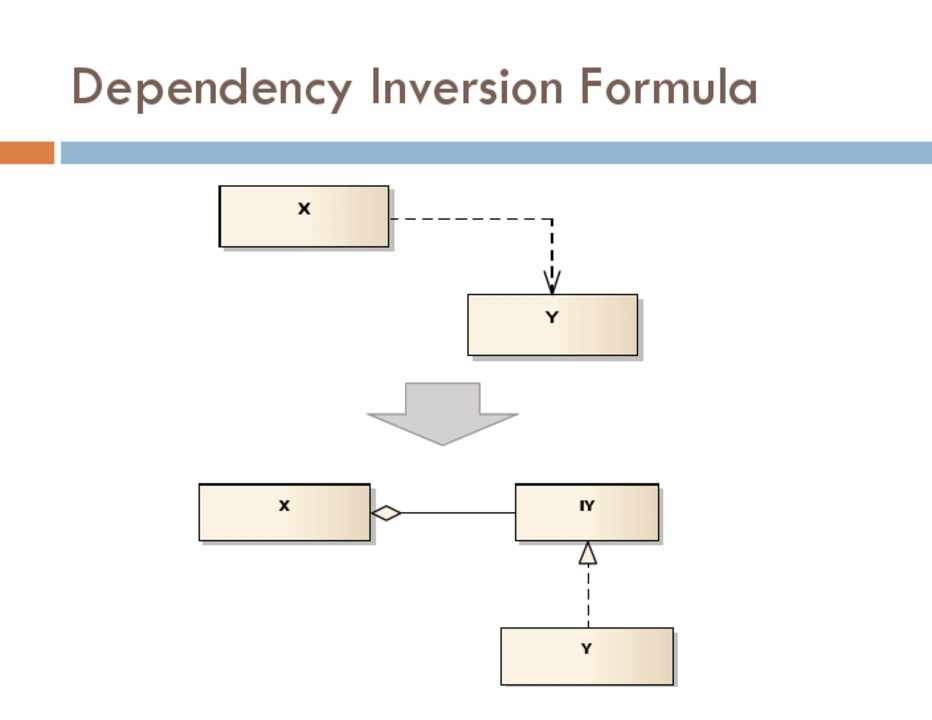 Dependency Inversion Formula

X

Y

X

IY

Y